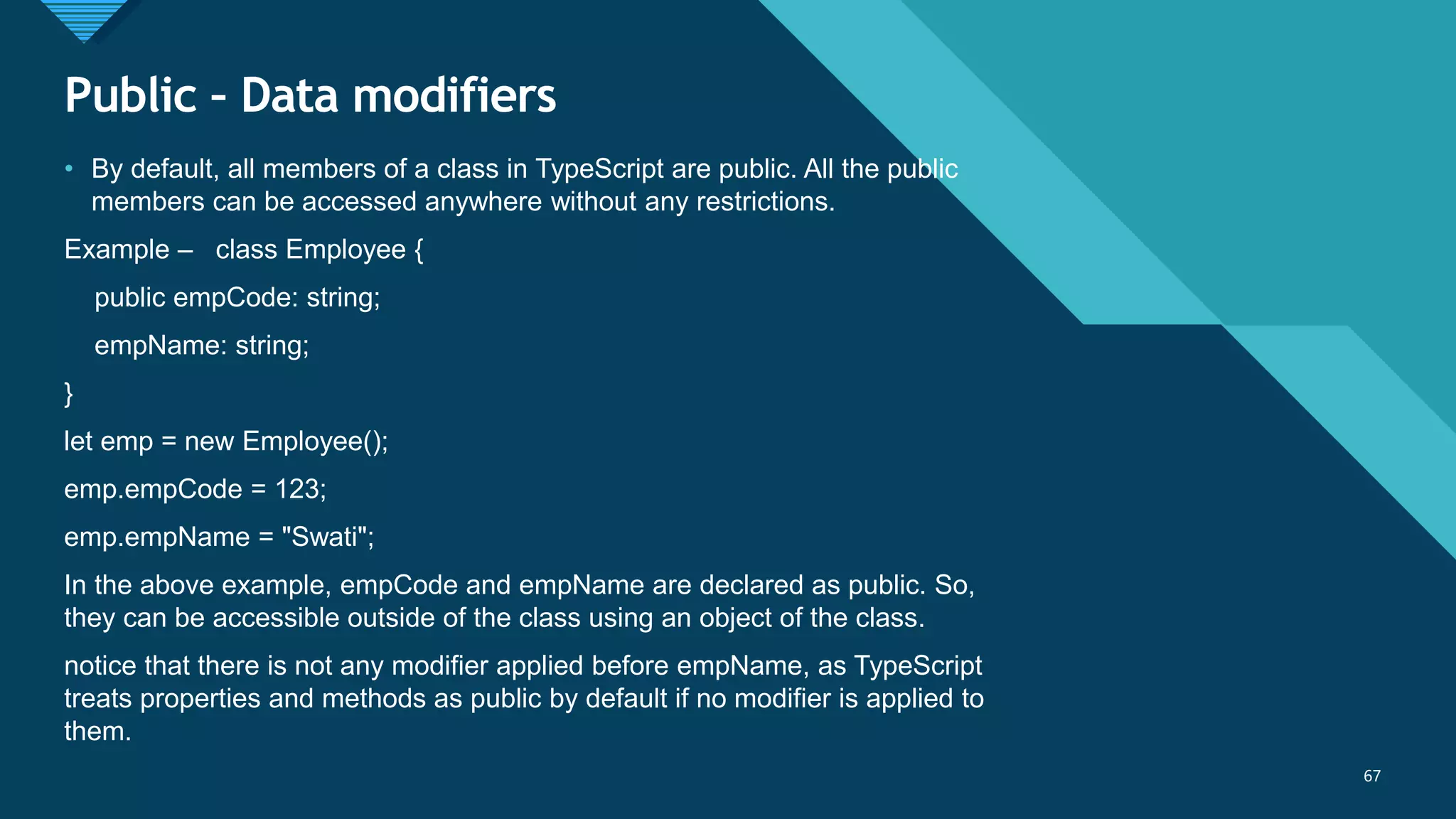 Public - Data modifiers

• By default, all members of a class in TypeScript are public. All the public members can be accessed anywhere without any restrictions.

Example – class Employee {

public empCode: string;

empName: string;

}

let emp = new Employee();

emp.empCode = 123;

emp.empName = "Swati";

In the above example, empCode and empName are declared as public. So, they can be accessible outside of the class using an object of the class.

notice that there is not any modifier applied before empName, as TypeScript treats properties and methods as public by default if no modifier is applied to them.

67